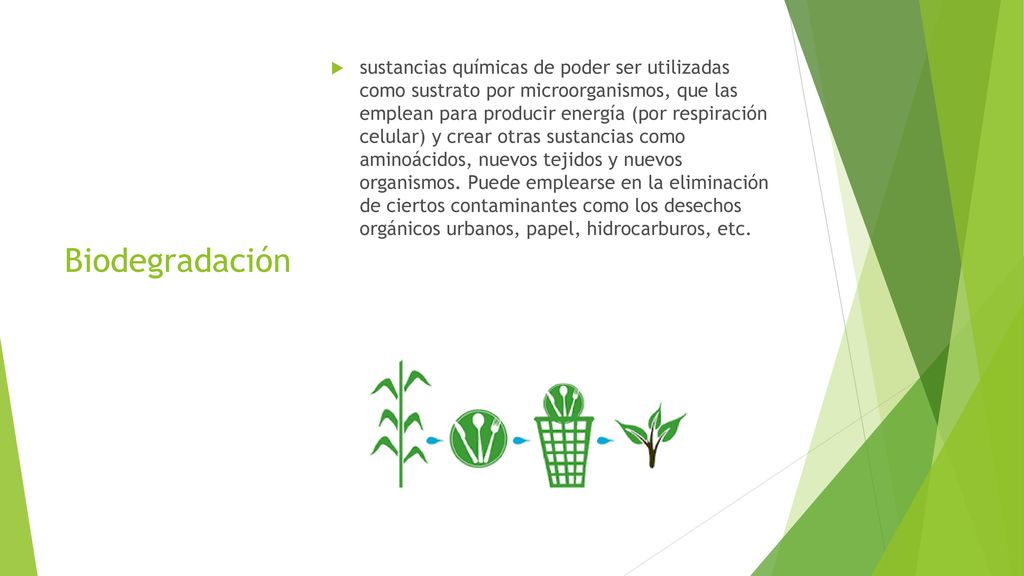 Biodegradación

sustancias químicas de poder ser utilizadas como sustrato por microorganismos, que las emplean para producir energía (por respiración celular) y crear otras sustancias como aminoácidos, nuevos tejidos y nuevos organismos. Puede emplearse en la eliminación de ciertos contaminantes como los desechos orgánicos urbanos, papel, hidrocarburos, etc.